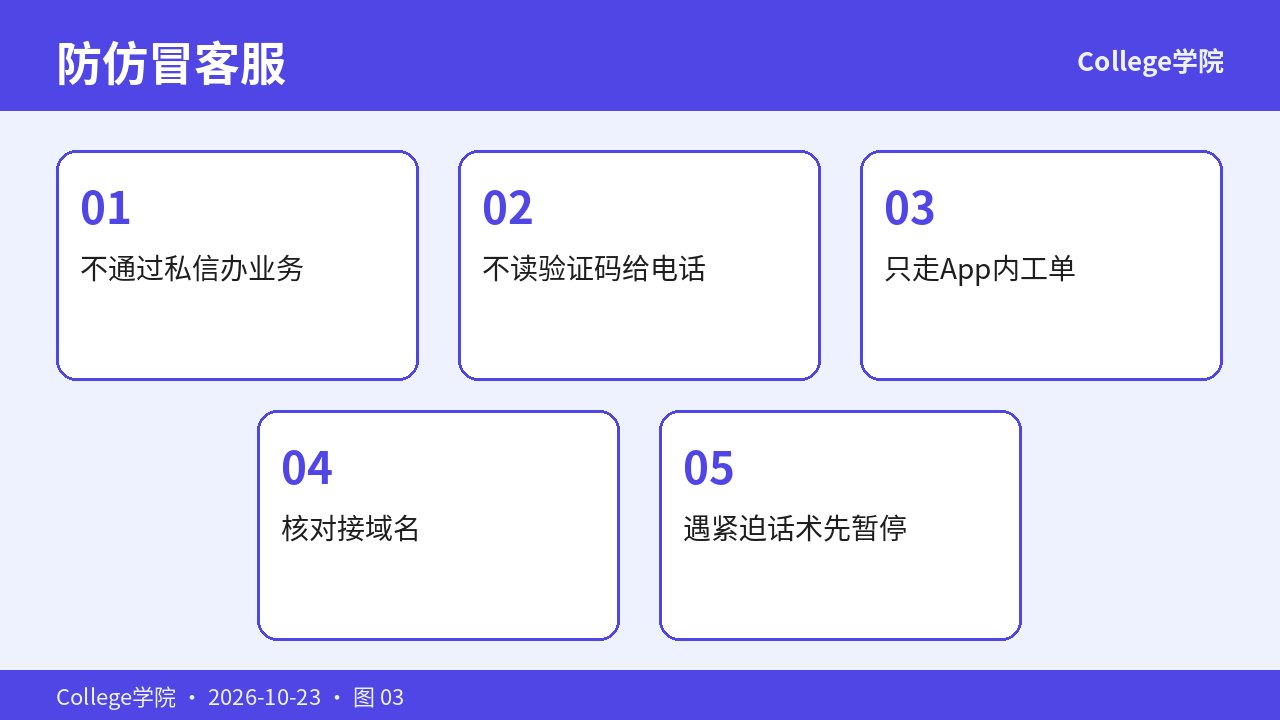 防仿冒客服

College学院

01
不通过私信办业务

02
不读验证码给电话

03
只走App内工单

04
核对接域名

05
遇紧迫话术先暂停

College学院 · 2026-10-23 · 图03